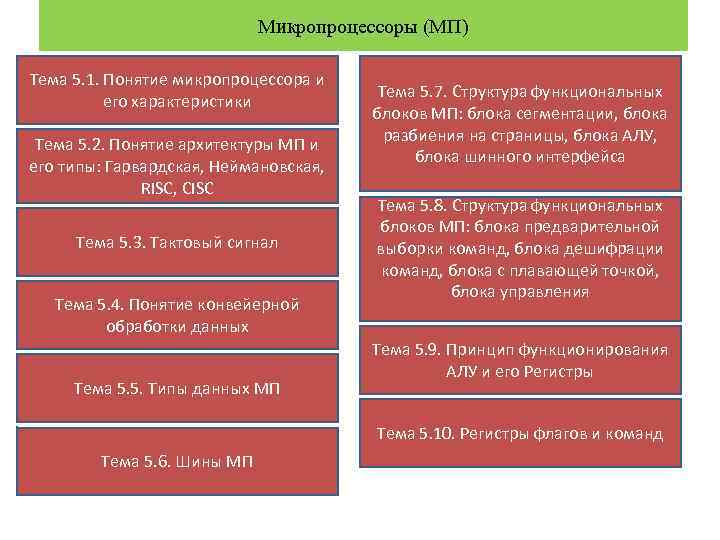 Микропроцессоры (МП)

Тема 5.1. Понятие микропроцессора и его характеристики

Тема 5.2. Понятие архитектуры МП и его типы: Гарвардская, Неймановская, RISC, CISC

Тема 5.3. Тактовый сигнал

Тема 5.4. Понятие конвейерной обработки данных

Тема 5.5. Типы данных МП

Тема 5.6. Шины МП

Тема 5.7. Структура функциональных блоков МП: блока сегментации, блока разбиения на страницы, блока АЛУ, блока шинного интерфейса

Тема 5.8. Структура функциональных блоков МП: блока предварительной выборки команд, блока дешифрации команд, блока с плавающей точкой, блока управления

Тема 5.9. Принцип функционирования АЛУ и его Регистры

Тема 5.10. Регистры флагов и команд